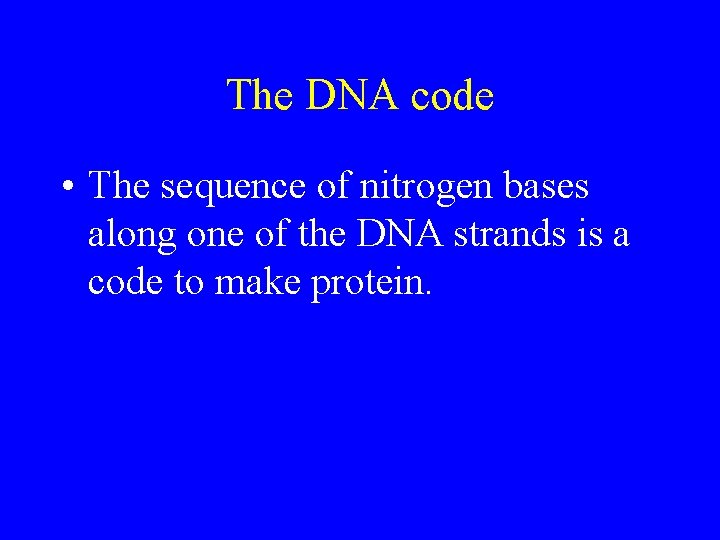 The DNA code

• The sequence of nitrogen bases along one of the DNA strands is a code to make protein.